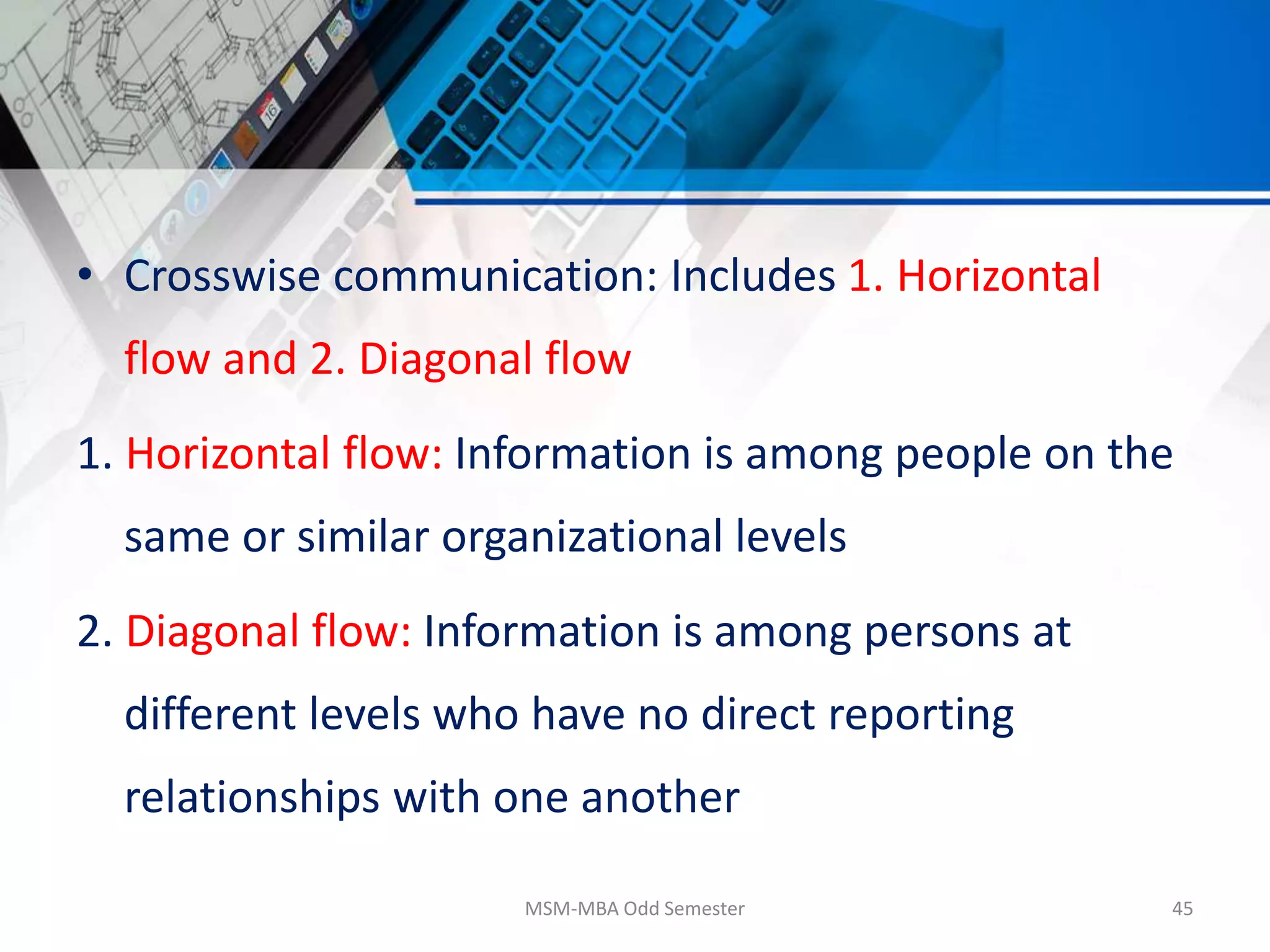 • Crosswise communication: Includes 1. Horizontal flow and 2. Diagonal flow

1. Horizontal flow: Information is among people on the same or similar organizational levels

2. Diagonal flow: Information is among persons at different levels who have no direct reporting relationships with one another

MSM-MBA Odd Semester

45